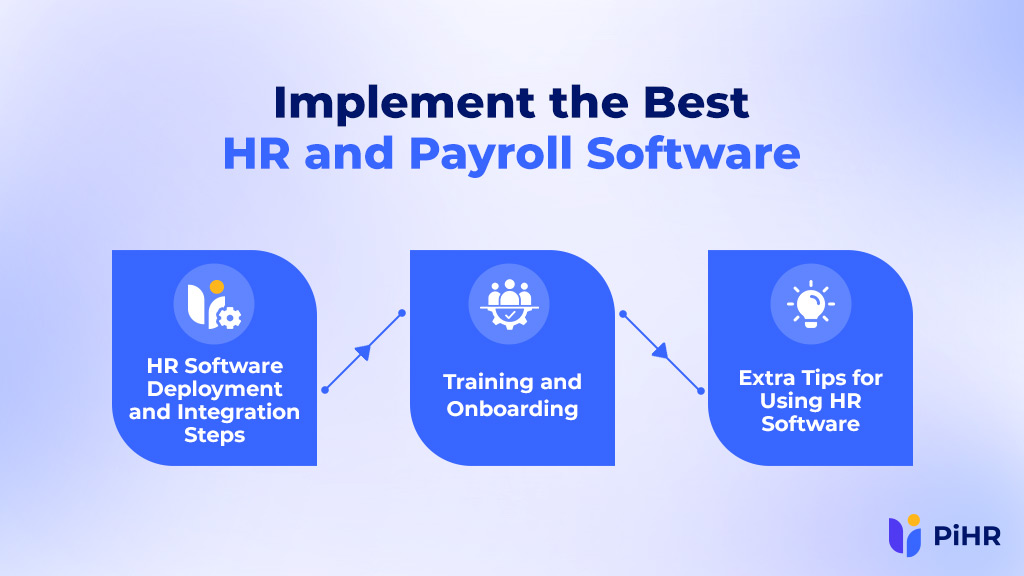 Implement the Best
HR and Payroll Software

HR Software Deployment and Integration Steps

Training and Onboarding

Extra Tips for Using HR Software

PiHR